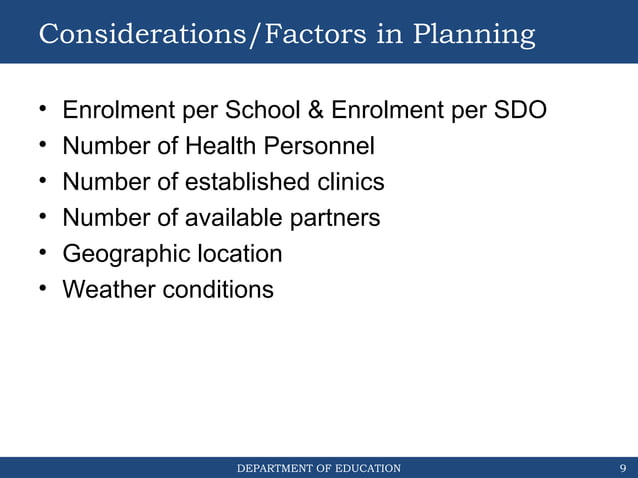 Considerations/Factors in Planning

• Enrolment per School & Enrolment per SDO
• Number of Health Personnel
• Number of established clinics
• Number of available partners
• Geographic location
• Weather conditions

DEPARTMENT OF EDUCATION

9